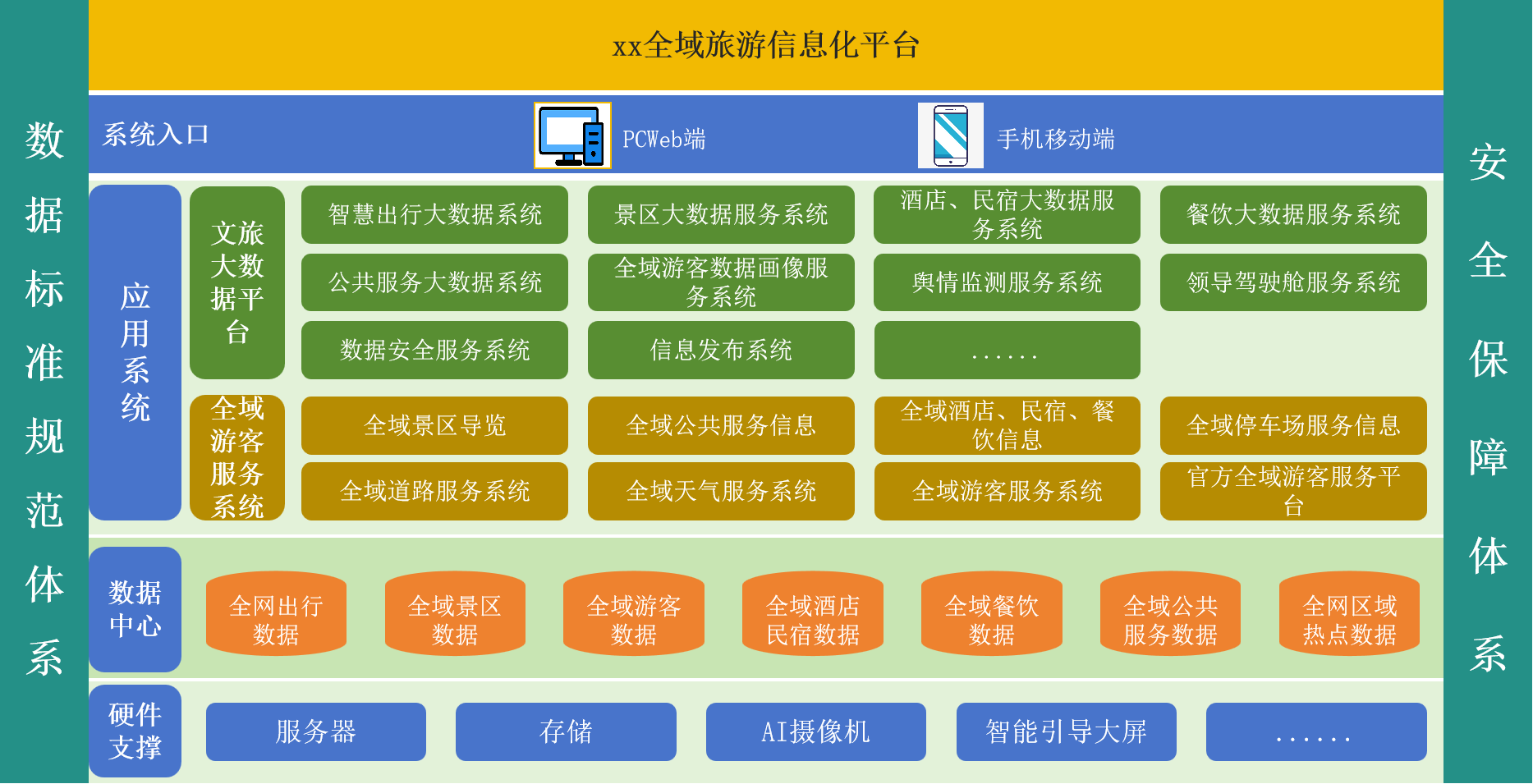 数据标准规范体系

xx全域旅游信息化平台

系统入口
PCWeb端
手机移动端

应用系统

文旅大数据平台

智慧出行大数据系统
景区大数据服务系统
酒店、民宿大数据服务系统
餐饮大数据服务系统
公共服务大数据系统
全域游客数据画像服务系统
舆情监测服务系统
领导驾驶舱服务系统
数据安全服务系统
信息发布系统
......

全域游客服务系统

全域景区导览
全域公共服务信息
全域酒店、民宿、餐饮信息
全域停车场服务信息
全域道路服务系统
全域天气服务系统
全域游客服务系统
官方全域游客服务平台

数据中心

全网出行数据
全域景区数据
全域游客数据
全域酒店民宿数据
全域餐饮数据
全域公共服务数据
全网区域热点数据

硬件支撑

服务器
存储
AI摄像机
智能引导大屏
......

安全保障体系